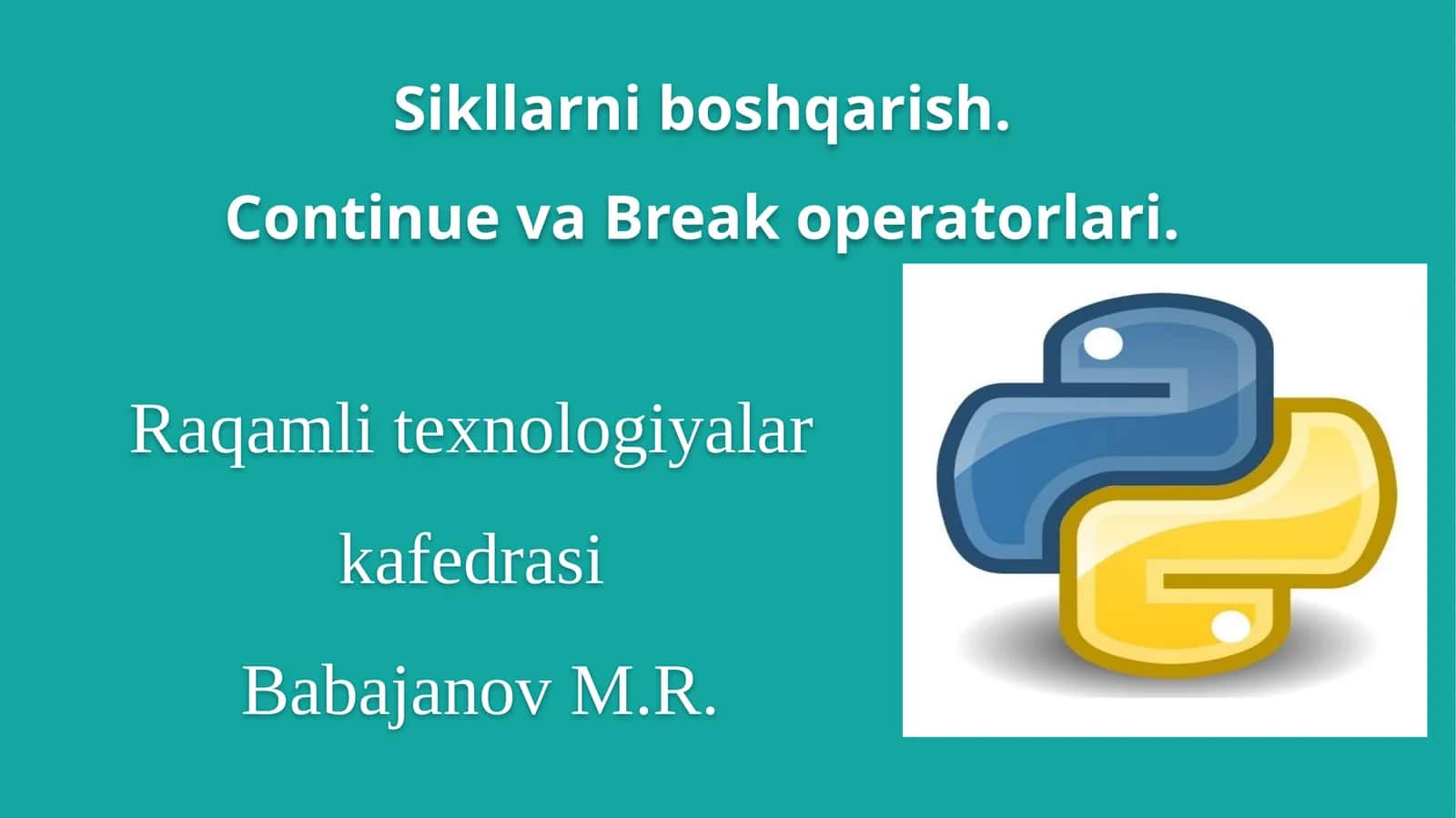 Sikllarni boshqarish.
Continue va Break operatorlari.

Raqamli texnologiyalar kafedrasi

Babajanov M.R.